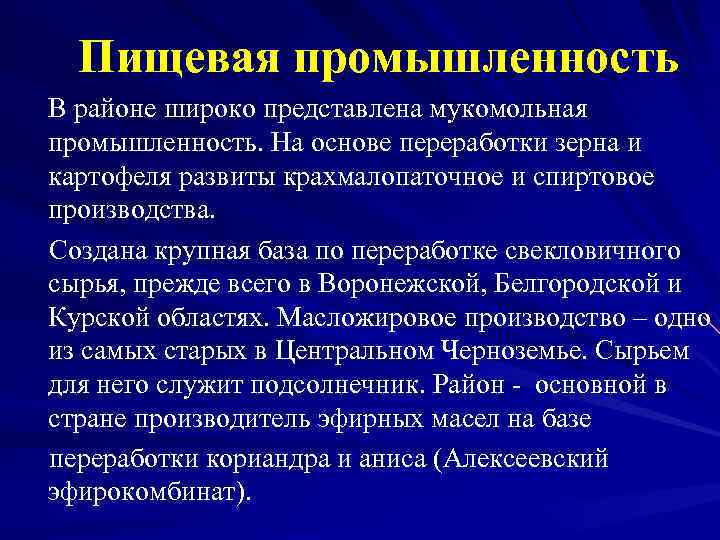 Пищевая промышленность

В районе широко представлена мукомольная промышленность. На основе переработки зерна и картофеля развиты крахмалопаточное и спиртовое производства.

Создана крупная база по переработке свекловичного сырья, прежде всего в Воронежской, Белгородской и Курской областях. Масложировое производство – одно из самых старых в Центральном Черноземье. Сырьем для него служит подсолнечник. Район - основной в стране производитель эфирных масел на базе

переработки кориандра и аниса (Алексеевский эфирокомбинат).